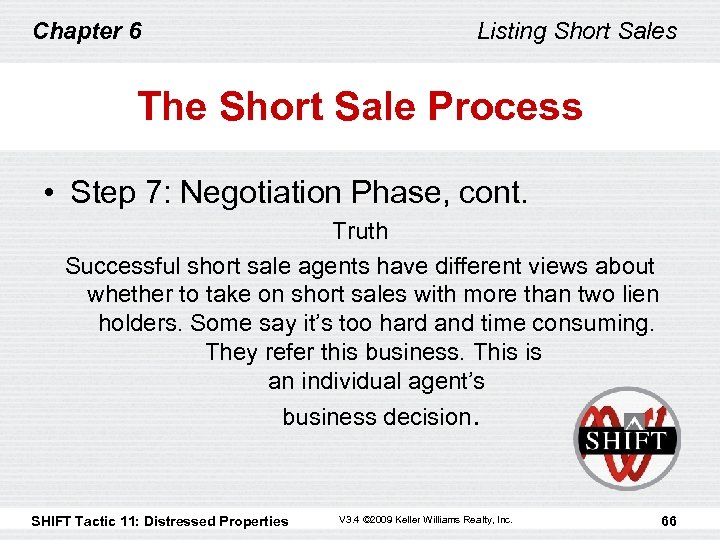 Chapter 6

Listing Short Sales

The Short Sale Process

• Step 7: Negotiation Phase, cont.

Truth

Successful short sale agents have different views about whether to take on short sales with more than two lien holders. Some say it's too hard and time consuming. They refer this business. This is an individual agent's business decision.

SHIFT

SHIFT Tactic 11: Distressed Properties

V3.4 ©2009 Keller Williams Realty, Inc.

66